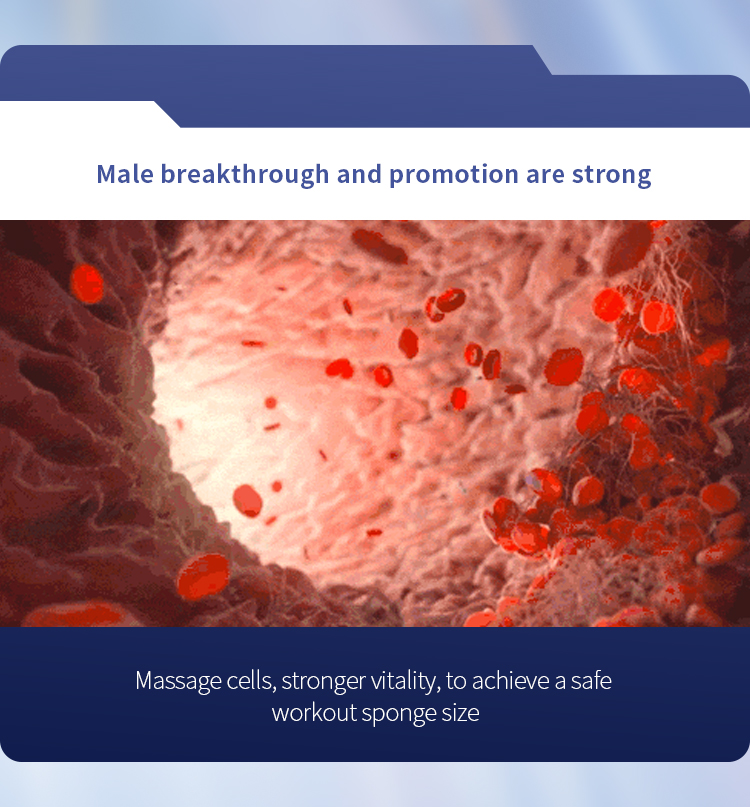 Male breakthrough and promotion are strong

Massage cells, stronger vitality, to achieve a safe workout sponge size